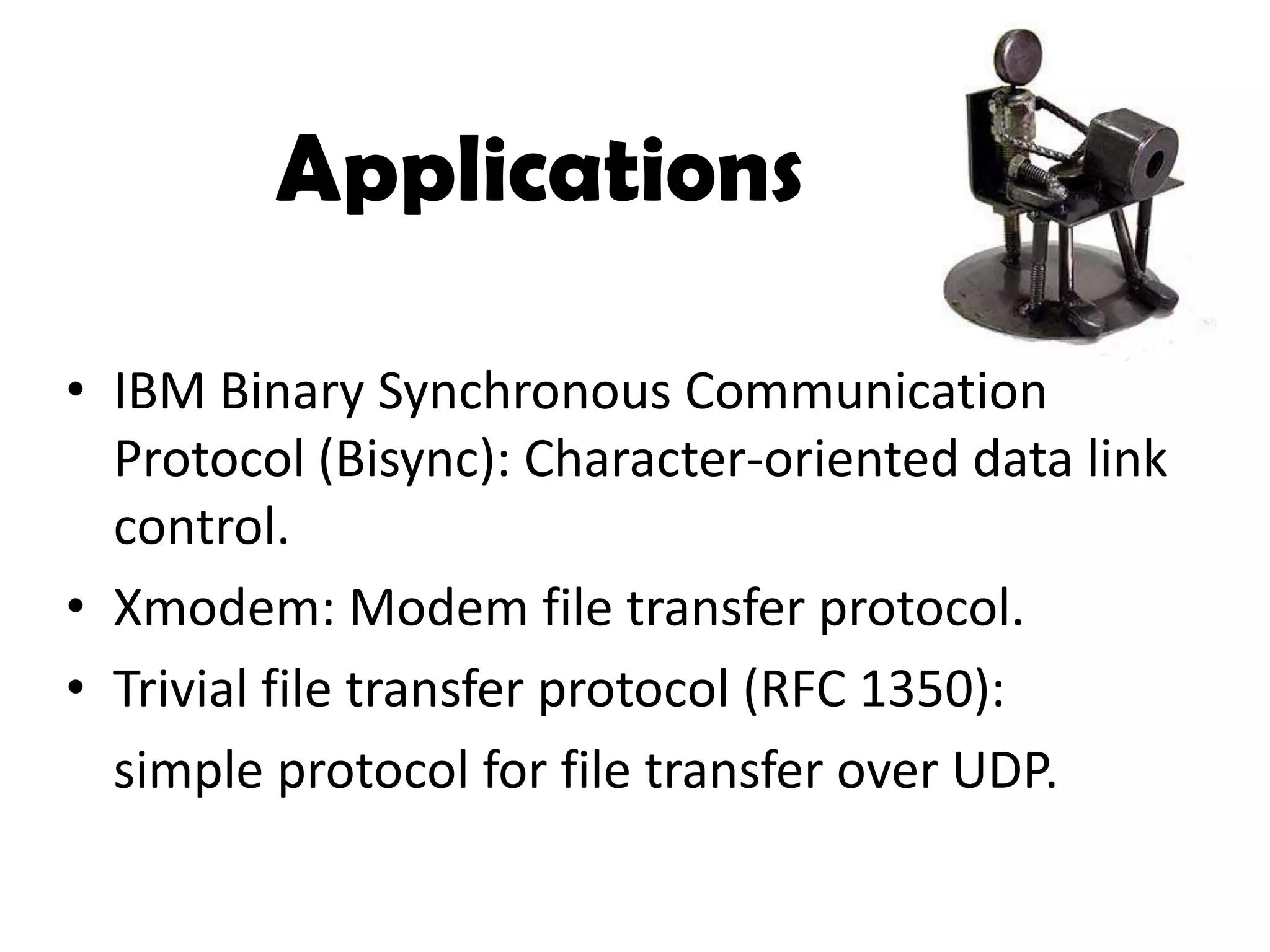 Applications

• IBM Binary Synchronous Communication Protocol (Bisync): Character-oriented data link control.
• Xmodem: Modem file transfer protocol.
• Trivial file transfer protocol (RFC 1350):
simple protocol for file transfer over UDP.